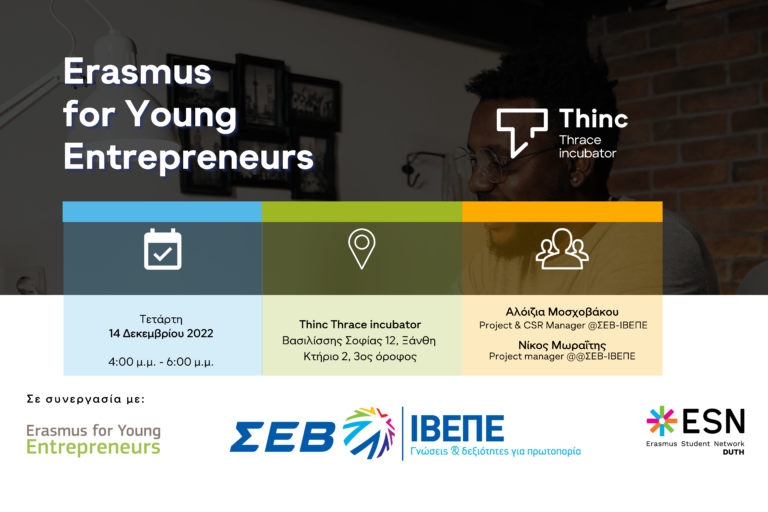 Erasmus for Young Entrepreneurs

Thinc
Thrace incubator

Τετάρτη
14 Δεκεμβρίου 2022

4:00 μ.μ. - 6:00 μ.μ.

Thinc Thrace incubator
Βασιλίσσης Σοφίας 12, Ξάνθη
Κτήριο 2, 3ος όροφος

Αλόιζια Μοσχοβάκου
Project & CSR Manager @ΣΕΒ-ΙΒΕΠΕ

Νίκος Μωραΐτης
Project manager @@ΣΕΒ-ΙΒΕΠΕ

Σε συνεργασία με:

Erasmus for Young Entrepreneurs

ΣΕΒ ΙΒΕΠΕ
Γνώσεις & δεξιότητες για πρωτοπορία

ESN
Erasmus Student Network
DUTH